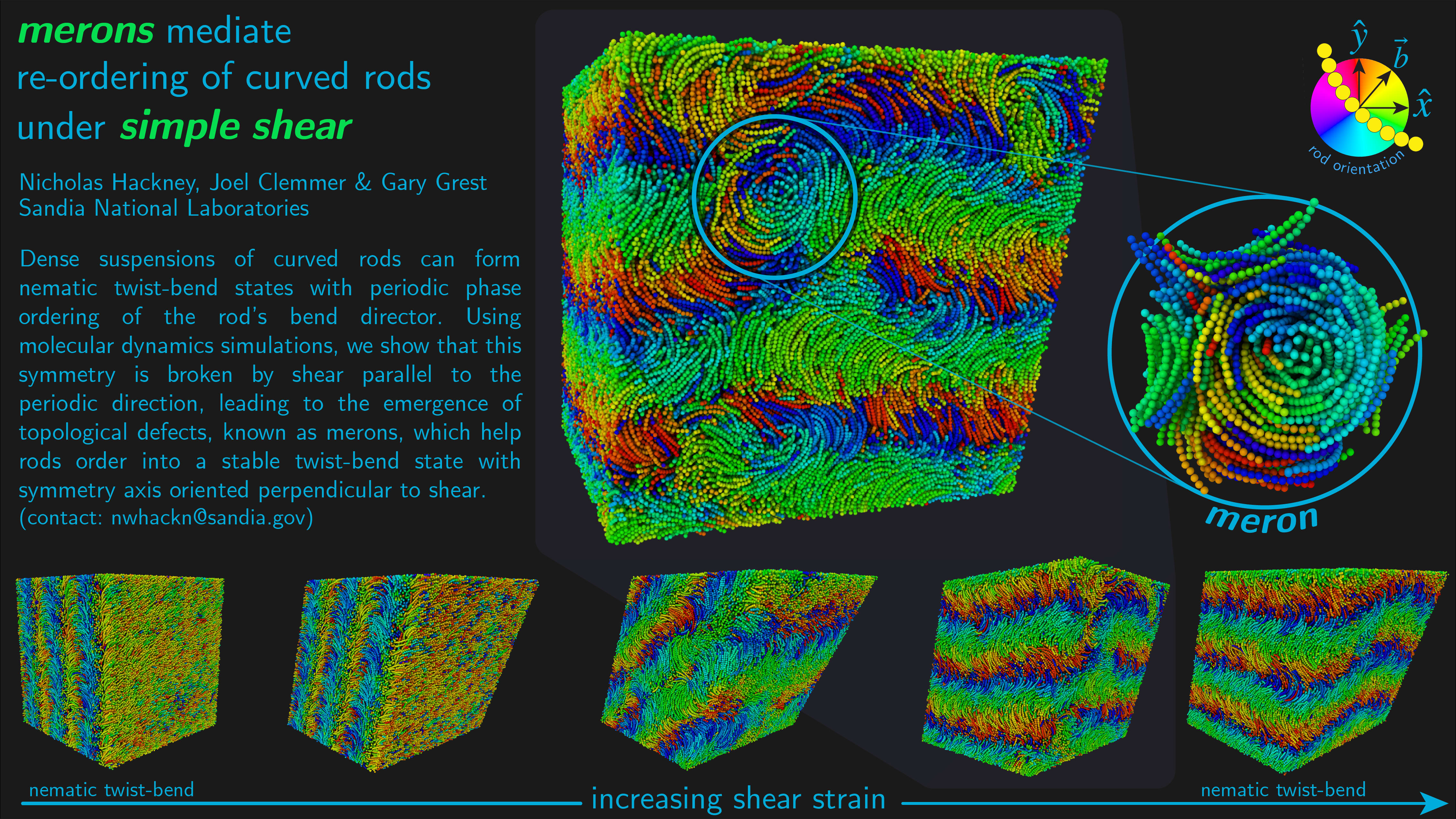 merons mediate re-ordering of curved rods under simple shear

Nicholas Hackney, Joel Clemmer & Gary Grest
Sandia National Laboratories

Dense suspensions of curved rods can form nematic twist-bend states with periodic phase ordering of the rod's bend director. Using molecular dynamics simulations, we show that this symmetry is broken by shear parallel to the periodic direction, leading to the emergence of topological defects, known as merons, which help rods order into a stable twist-bend state with symmetry axis oriented perpendicular to shear.
(contact: nwhackn@sandia.gov)

$\hat{y}$ $\vec{b}$ $\hat{x}$
rod orientation

meron

nematic twist-bend
increasing shear strain
nematic twist-bend